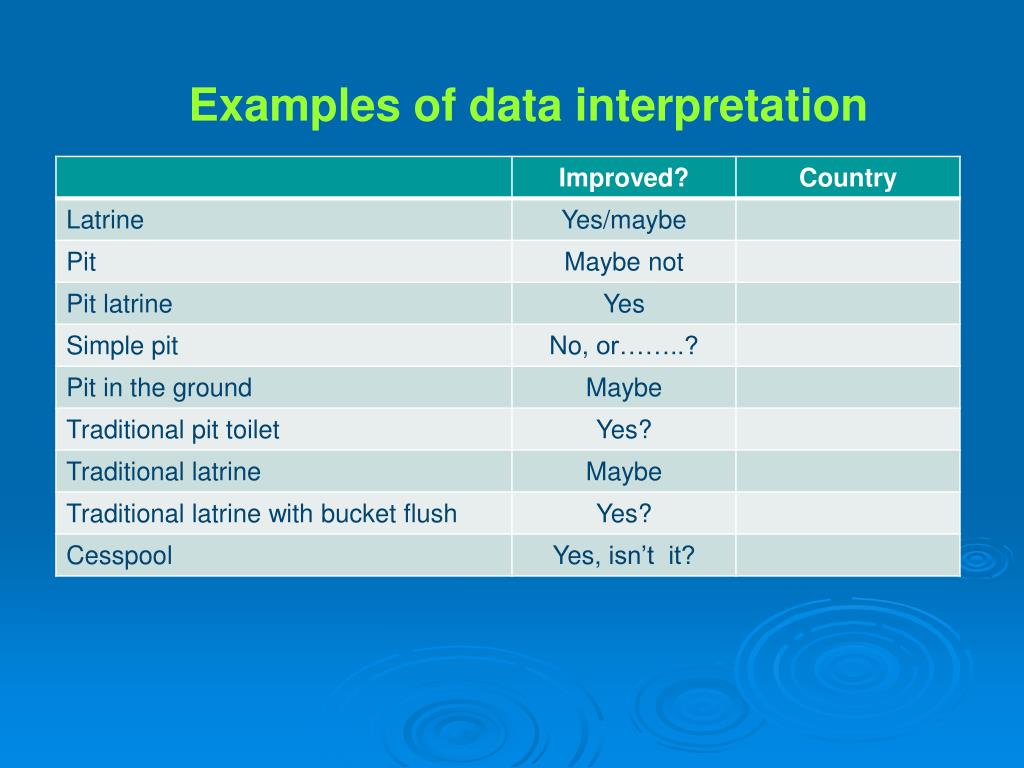 Examples of data interpretation

| | Improved? | Country |
|---|---|---|
| Latrine | Yes/maybe | |
| Pit | Maybe not | |
| Pit latrine | Yes | |
| Simple pit | No, or……..? | |
| Pit in the ground | Maybe | |
| Traditional pit toilet | Yes? | |
| Traditional latrine | Maybe | |
| Traditional latrine with bucket flush | Yes? | |
| Cesspool | Yes, isn’t it? | |